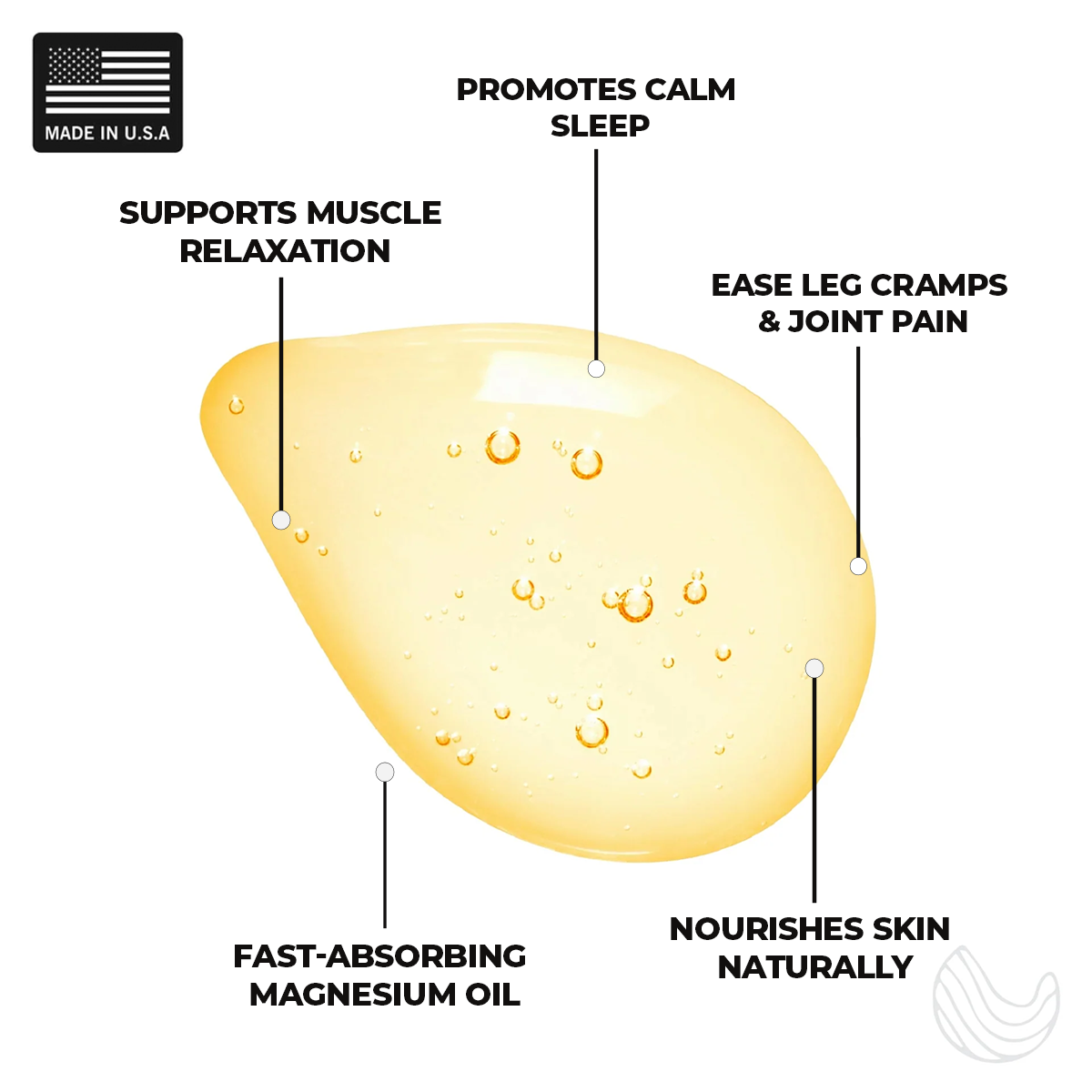 MADE IN U.S.A

PROMOTES CALM SLEEP

SUPPORTS MUSCLE RELAXATION

EASE LEG CRAMPS & JOINT PAIN

FAST-ABSORBING MAGNESIUM OIL

NOURISHES SKIN NATURALLY